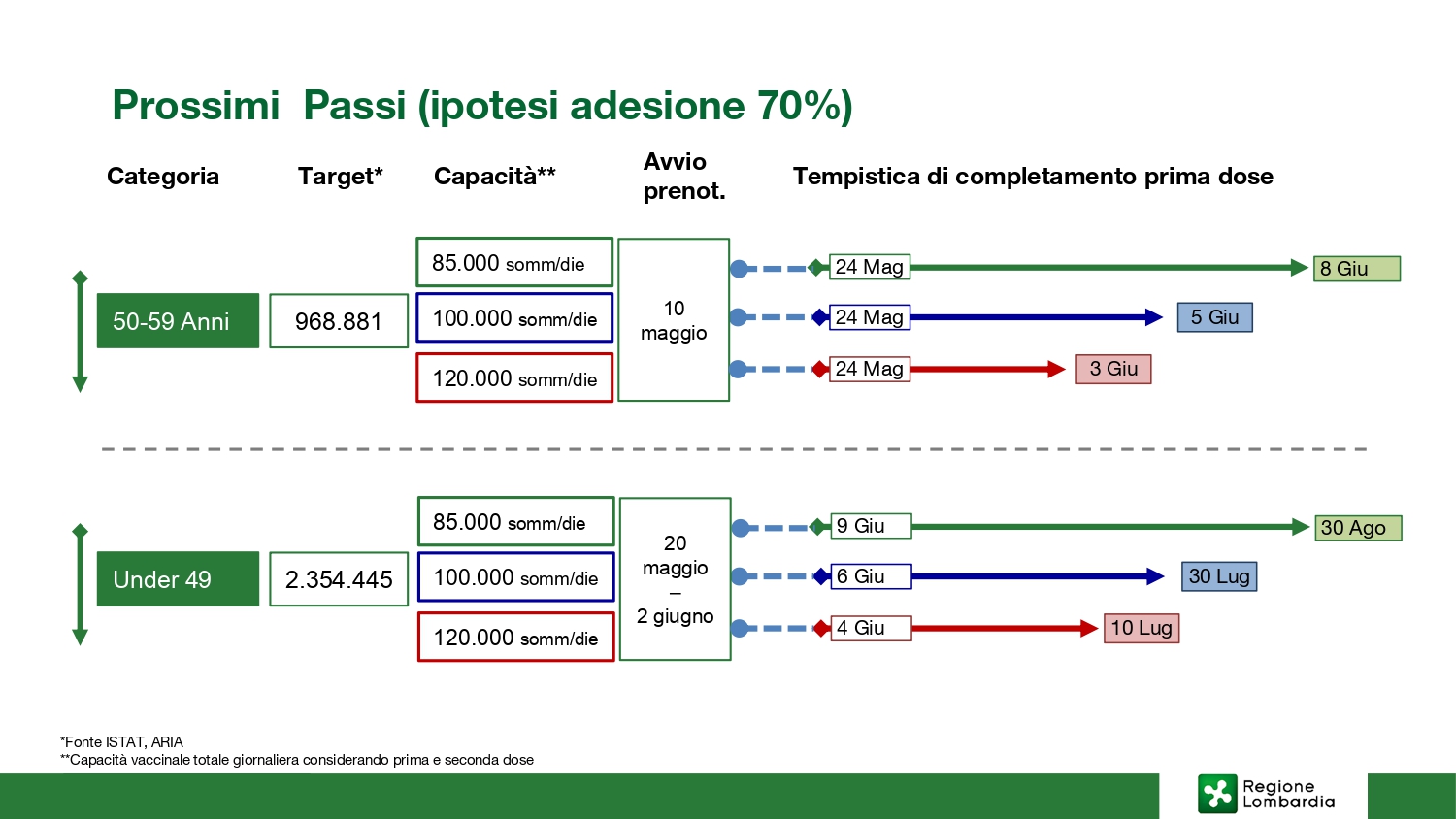 Prossimi Passi (ipotesi adesione 70%)

Categoria

Target*

Capacità**

Avvio prenot.

Tempistica di completamento prima dose

50-59 Anni

968.881

85.000 somm/die

100.000 somm/die

120.000 somm/die

10 maggio

24 Mag

8 Giu

24 Mag

5 Giu

24 Mag

3 Giu

Under 49

2.354.445

85.000 somm/die

100.000 somm/die

120.000 somm/die

20 maggio – 2 giugno

9 Giu

30 Ago

6 Giu

30 Lug

4 Giu

10 Lug

*Fonte ISTAT, ARIA
**Capacità vaccinale totale giornaliera considerando prima e seconda dose

Regione Lombardia